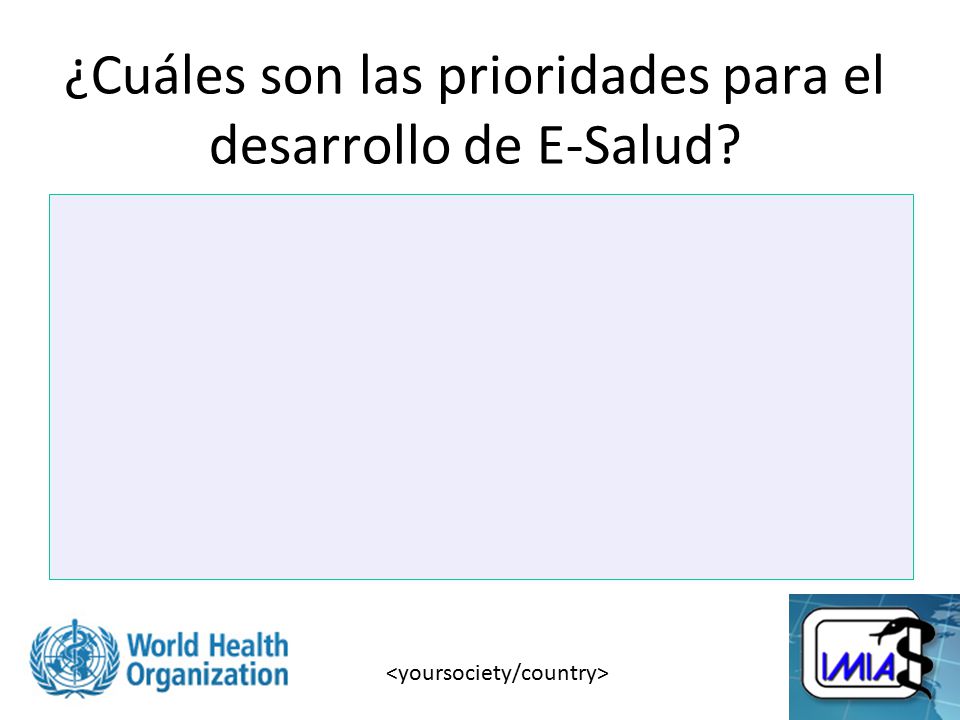 ¿Cuáles son las prioridades para el desarrollo de E-Salud?

World Health Organization

<yoursociety/country>

IMIA